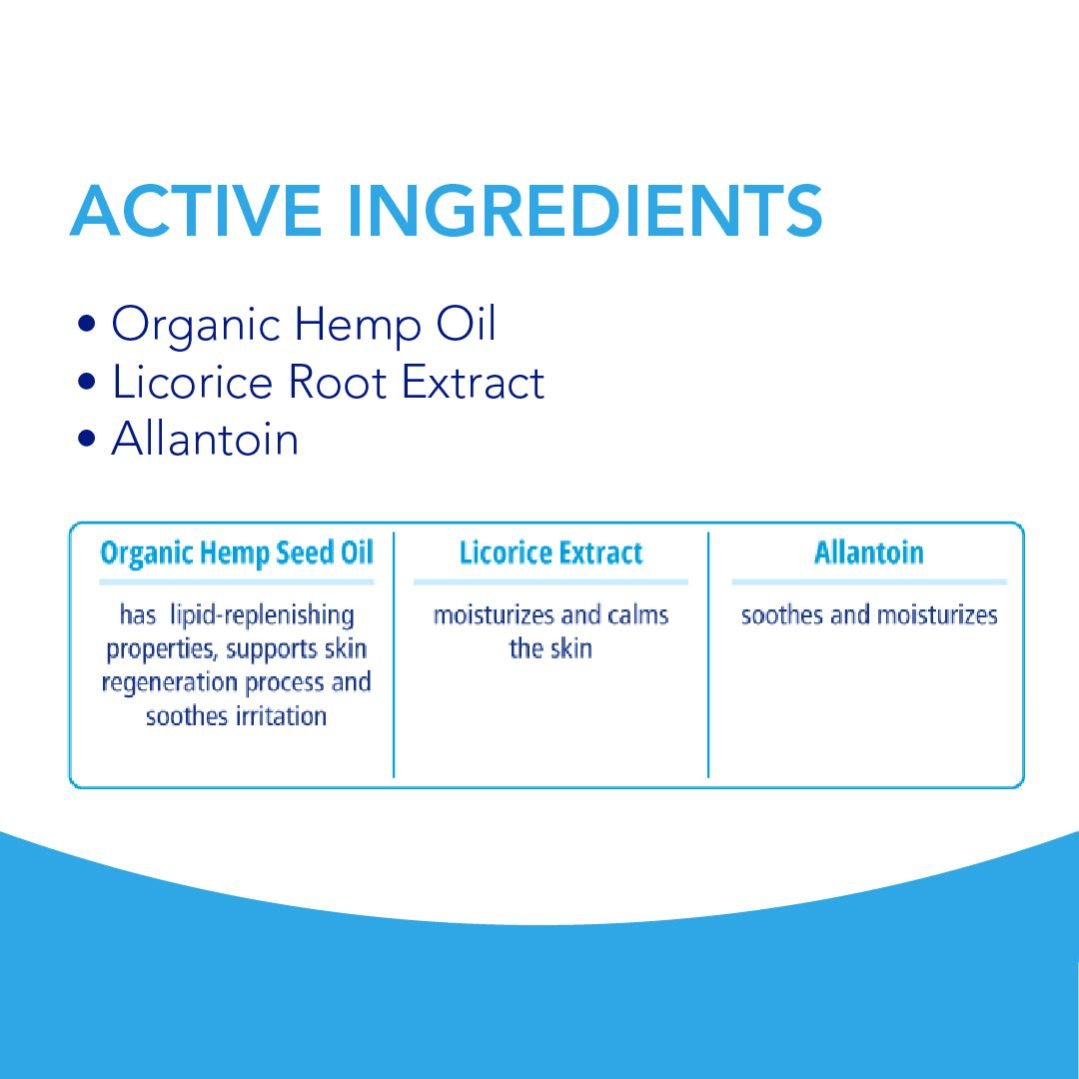 ACTIVE INGREDIENTS

• Organic Hemp Oil
• Licorice Root Extract
• Allantoin

| Organic Hemp Seed Oil | Licorice Extract | Allantoin |
|---|---|---|
| has lipid-replenishing properties, supports skin regeneration process and soothes irritation | moisturizes and calms the skin | soothes and moisturizes |